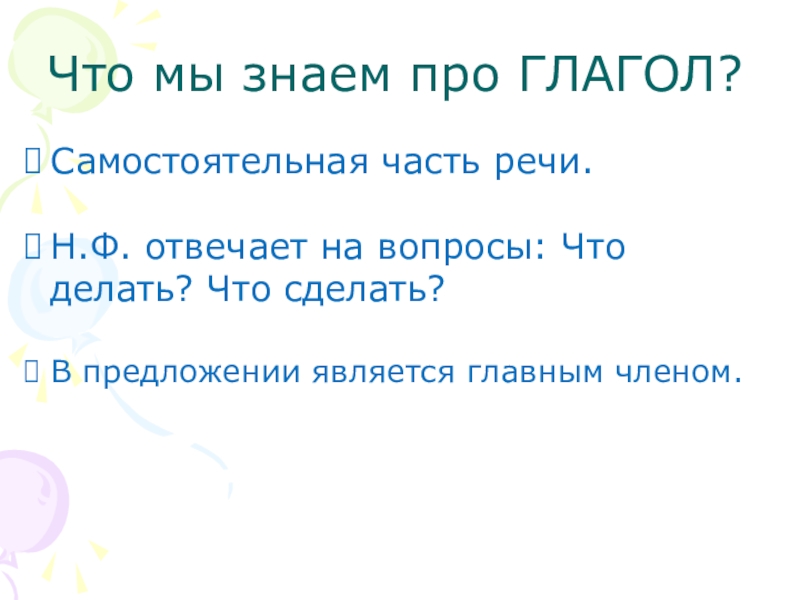 Что мы знаем про ГЛАГОЛ?

Самостоятельная часть речи.

Н.Ф. отвечает на вопросы: Что делать? Что сделать?

В предложении является главным членом.